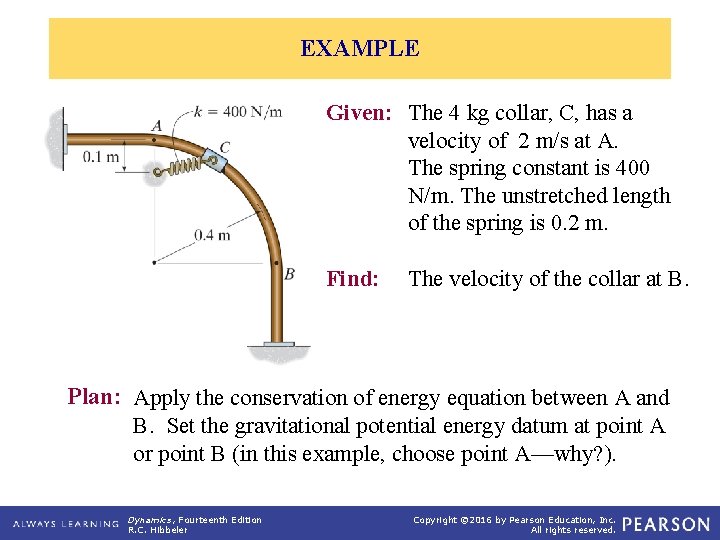 EXAMPLE

$k = 400$ N/m
A
C
0.1 m
0.4 m
B

Given: The 4 kg collar, C, has a velocity of 2 m/s at A. The spring constant is 400 N/m. The unstretched length of the spring is 0.2 m.

Find: The velocity of the collar at B.

Plan: Apply the conservation of energy equation between A and B. Set the gravitational potential energy datum at point A or point B (in this example, choose point A—why?).

ALWAYS LEARNING Dynamics, Fourteenth Edition R.C. Hibbeler Copyright ©2016 by Pearson Education, Inc. All rights reserved. PEARSON